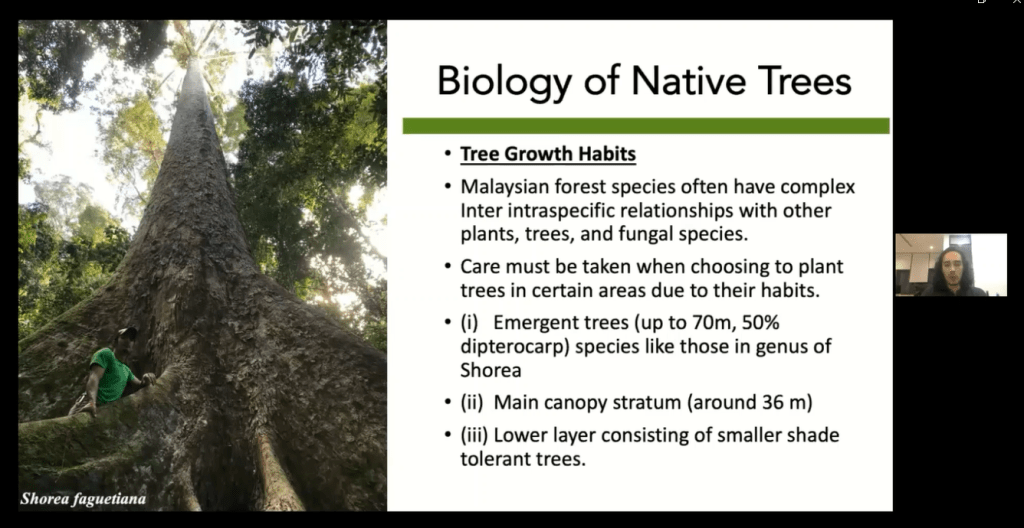 Shorea faguetiana

Biology of Native Trees

• Tree Growth Habits

• Malaysian forest species often have complex Inter intraspecific relationships with other plants, trees, and fungal species.

• Care must be taken when choosing to plant trees in certain areas due to their habits.

• (i) Emergent trees (up to 70m, 50% dipterocarp) species like those in genus of Shorea

• (ii) Main canopy stratum (around 36 m)

• (iii) Lower layer consisting of smaller shade tolerant trees.